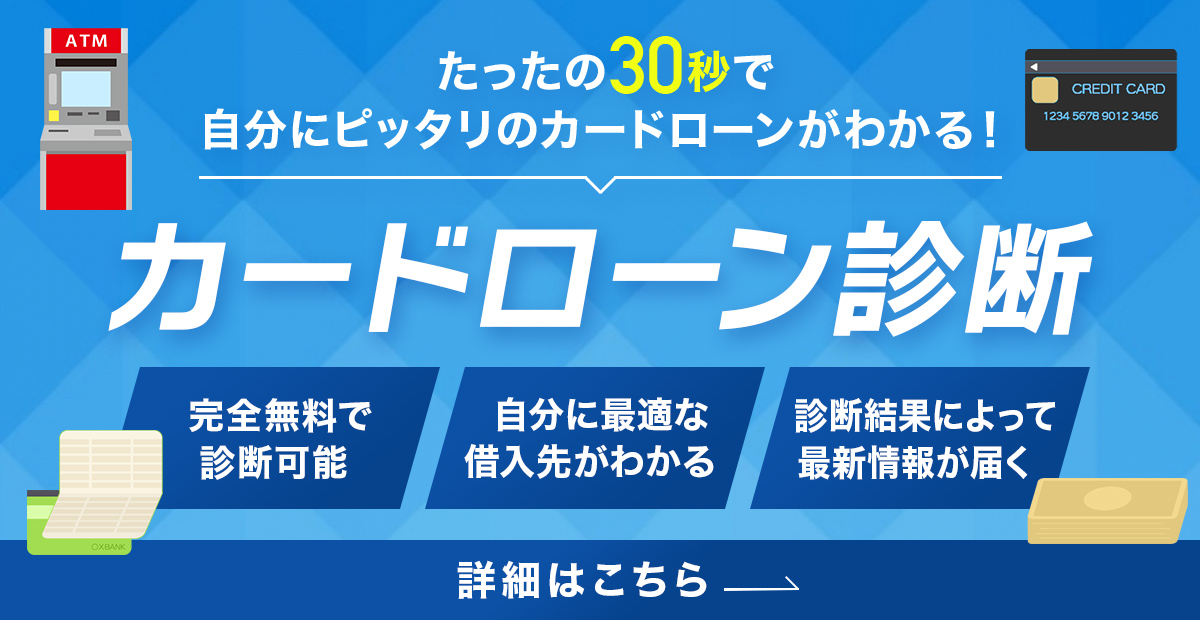 ATM

たったの30秒で
自分にピッタリのカードローンがわかる！

CREDIT CARD
1234 5678 9012 3456

カードローン診断

完全無料で
診断可能

自分に最適な
借入先がわかる

診断結果によって
最新情報が届く

OXBANK

詳細はこちら